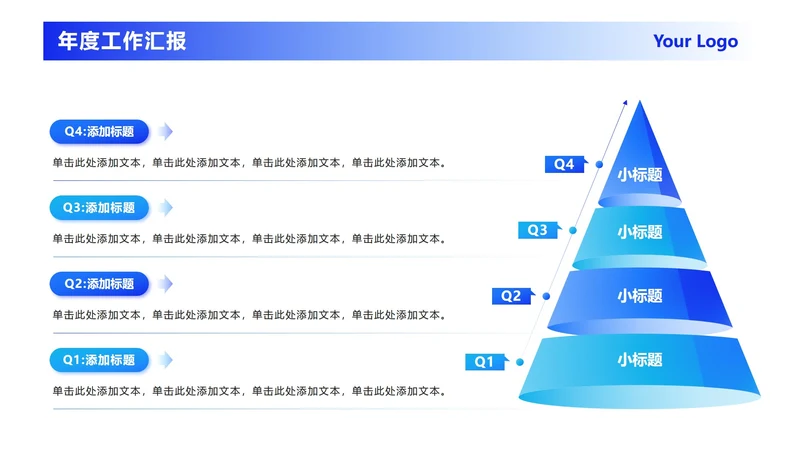 年度工作汇报

Your Logo

Q4:添加标题

单击此处添加文本，单击此处添加文本，单击此处添加文本，单击此处添加文本。

Q3:添加标题

单击此处添加文本，单击此处添加文本，单击此处添加文本，单击此处添加文本。

Q2:添加标题

单击此处添加文本，单击此处添加文本，单击此处添加文本，单击此处添加文本。

Q1:添加标题

单击此处添加文本，单击此处添加文本，单击此处添加文本，单击此处添加文本。

Q4

小标题

Q3

小标题

Q2

小标题

Q1

小标题